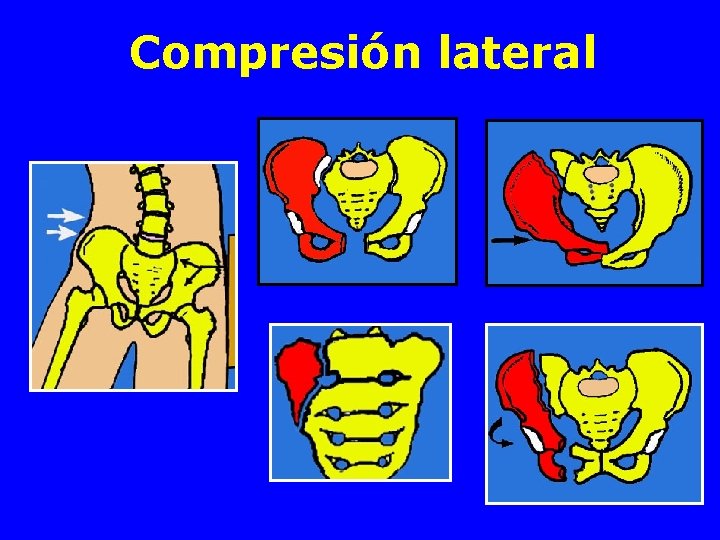 Compresión lateral